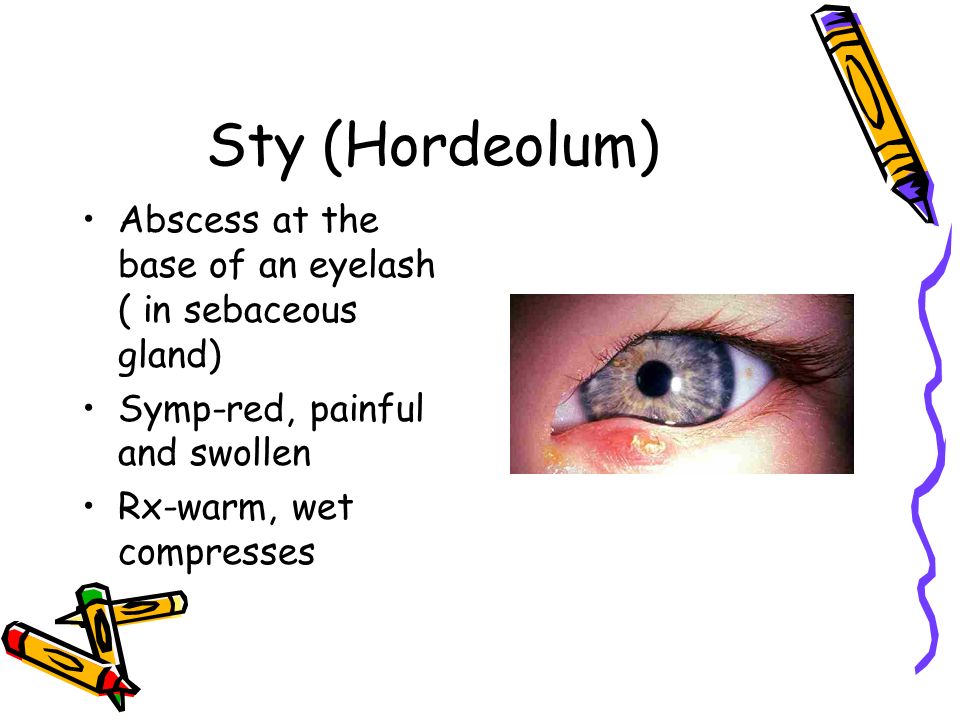 Sty (Hordeolum)

• Abscess at the base of an eyelash ( in sebaceous gland)
• Symp-red, painful and swollen
• Rx-warm, wet compresses